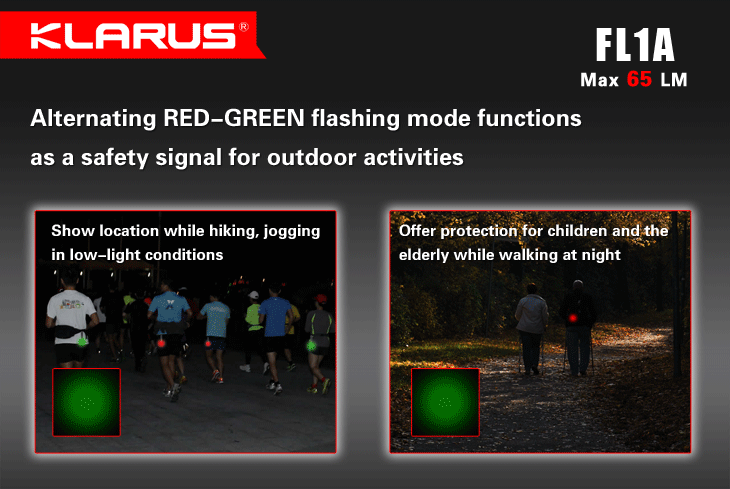 KLARUS®

FL1A
Max 65 LM

Alternating RED-GREEN flashing mode functions as a safety signal for outdoor activities

Show location while hiking, jogging in low-light conditions

Offer protection for children and the elderly while walking at night